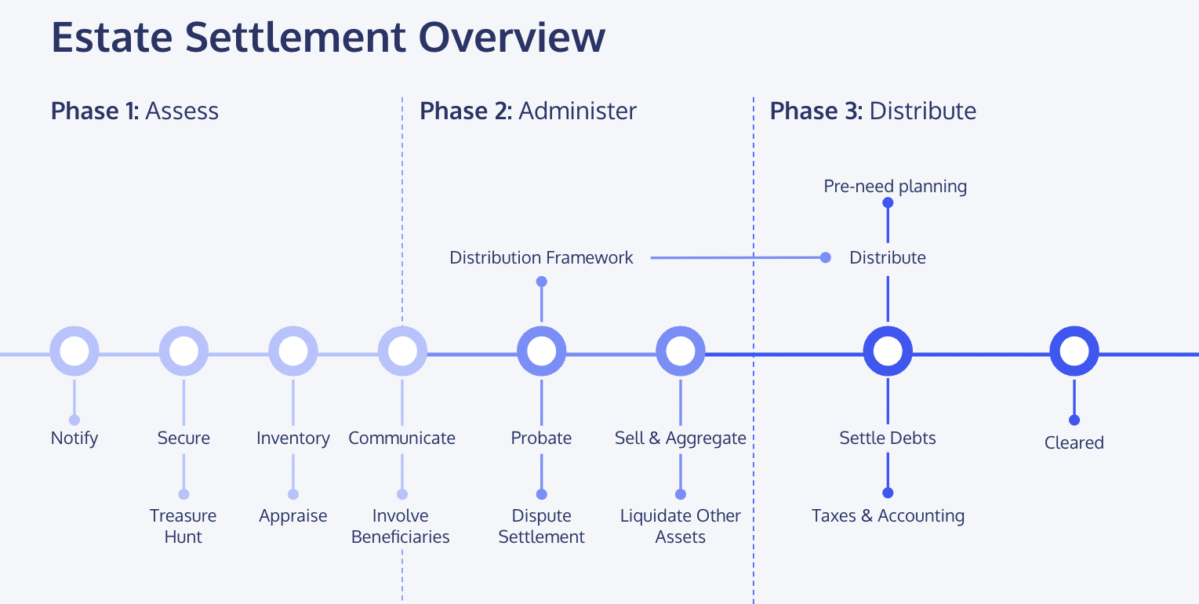 Estate Settlement Overview

Phase 1: Assess

Phase 2: Administer

Phase 3: Distribute

Pre-need planning

Distribution Framework

Distribute

Notify

Secure

Inventory

Communicate

Probate

Sell & Aggregate

Settle Debts

Cleared

Treasure Hunt

Appraise

Involve Beneficiaries

Dispute Settlement

Liquidate Other Assets

Taxes & Accounting